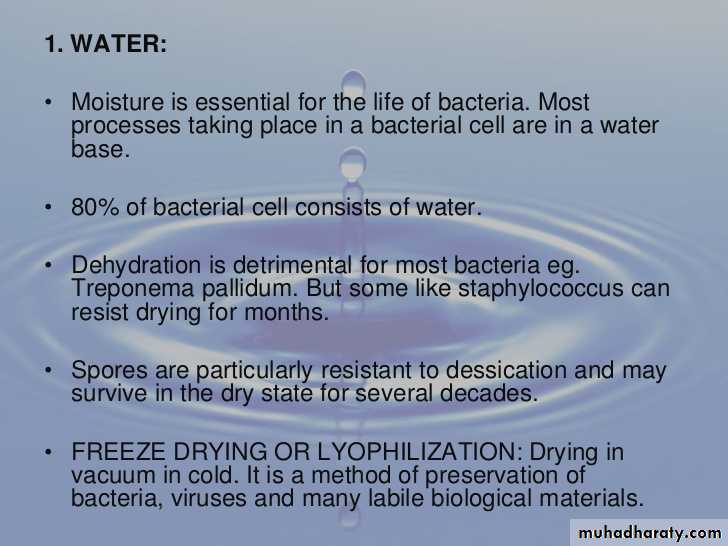 1. WATER:

• Moisture is essential for the life of bacteria. Most processes taking place in a bacterial cell are in a water base.

• 80% of bacterial cell consists of water.

• Dehydration is detrimental for most bacteria eg. Treponema pallidum. But some like staphylococcus can resist drying for months.

• Spores are particularly resistant to dessication and may survive in the dry state for several decades.

• FREEZE DRYING OR LYOPHILIZATION: Drying in vacuum in cold. It is a method of preservation of bacteria, viruses and many labile biological materials.

muhadharaty.com